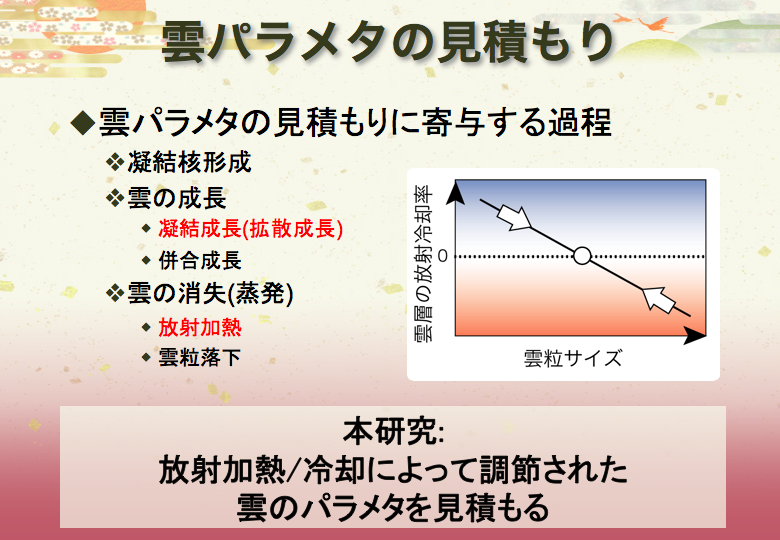 雲パラメタの見積もり

◆雲パラメタの見積もりに寄与する過程

❖凝結核形成

❖雲の成長

◆ 凝結成長(拡散成長)

◆ 併合成長

❖雲の消失(蒸発)

◆ 放射加熱

◆ 雲粒落下

雲層の放射冷却率

0

雲粒サイズ

本研究:
放射加熱/冷却によって調節された
雲のパラメタを見積もる